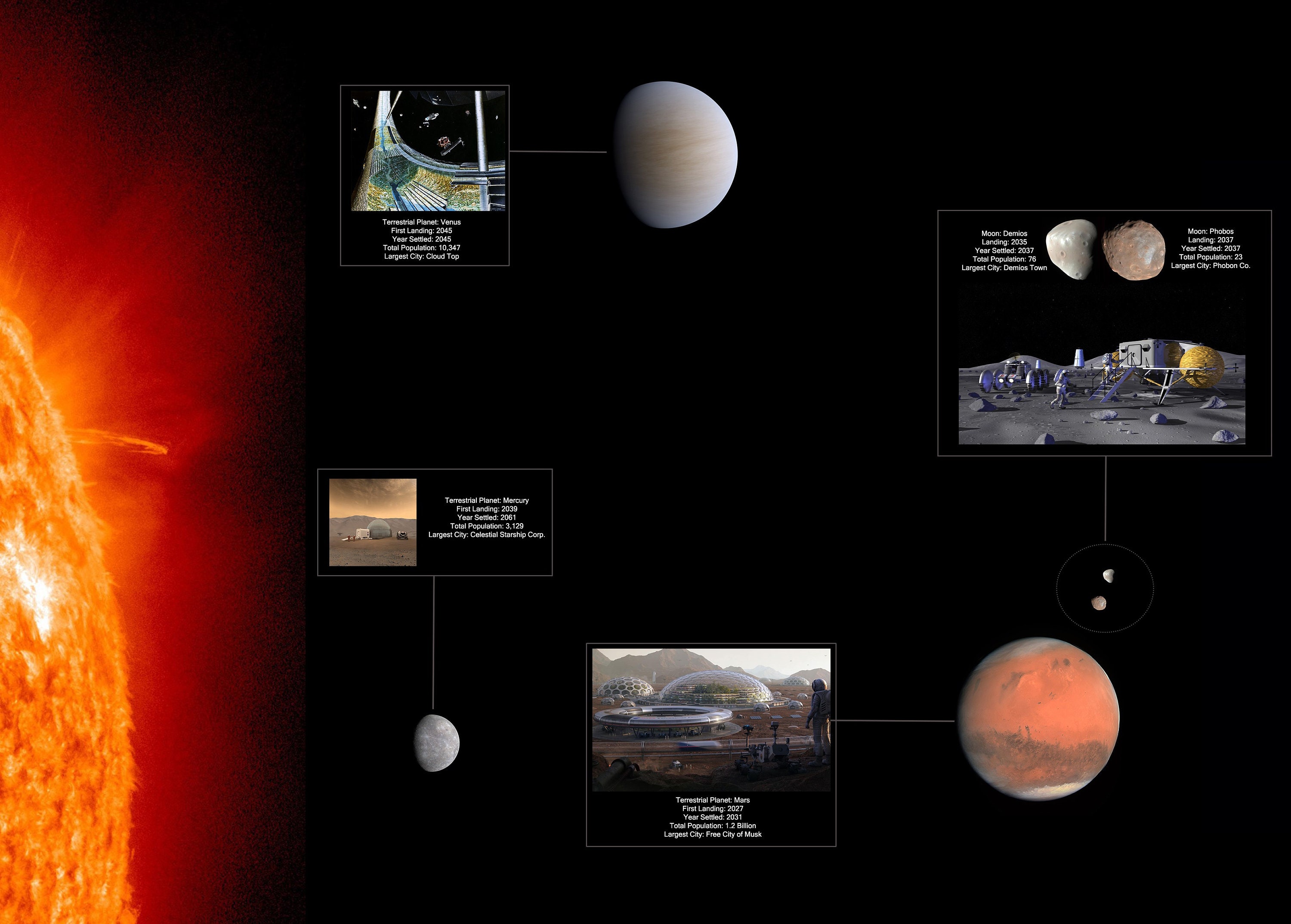 Terrestrial Planet: Venus
First Landing: 2045
Year Settled: 2045
Total Population: 10,347
Largest City: Cloud Top

Moon: Demios
Landing: 2035
Year Settled: 2037
Total Population: 76
Largest City: Demios Town

Moon: Phobos
Landing: 2037
Year Settled: 2037
Total Population: 23
Largest City: Phobon Co.

Terrestrial Planet: Mercury
First Landing: 2039
Year Settled: 2061
Total Population: 3,129
Largest City: Celestial Starship Corp.

Terrestrial Planet: Mars
First Landing: 2027
Year Settled: 2031
Total Population: 1.2 Billion
Largest City: Free City of Musk